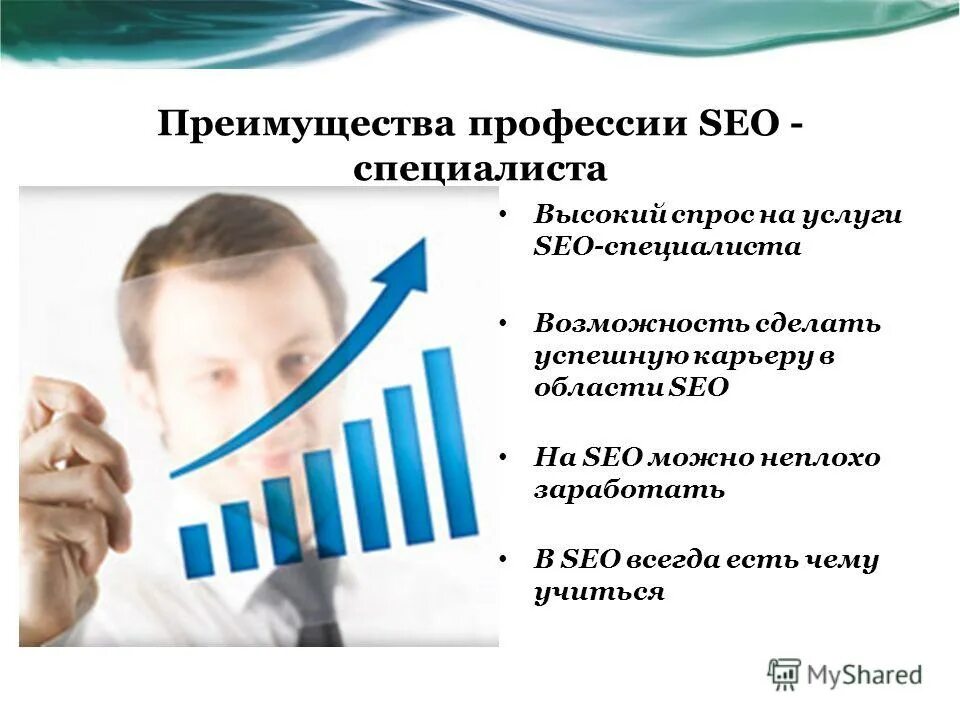 Преимущества профессии SEO - специалиста

• Высокий спрос на услуги SEO-специалиста

• Возможность сделать успешную карьеру в области SEO

• На SEO можно неплохо заработать

• В SEO всегда есть чему учиться

MyShared